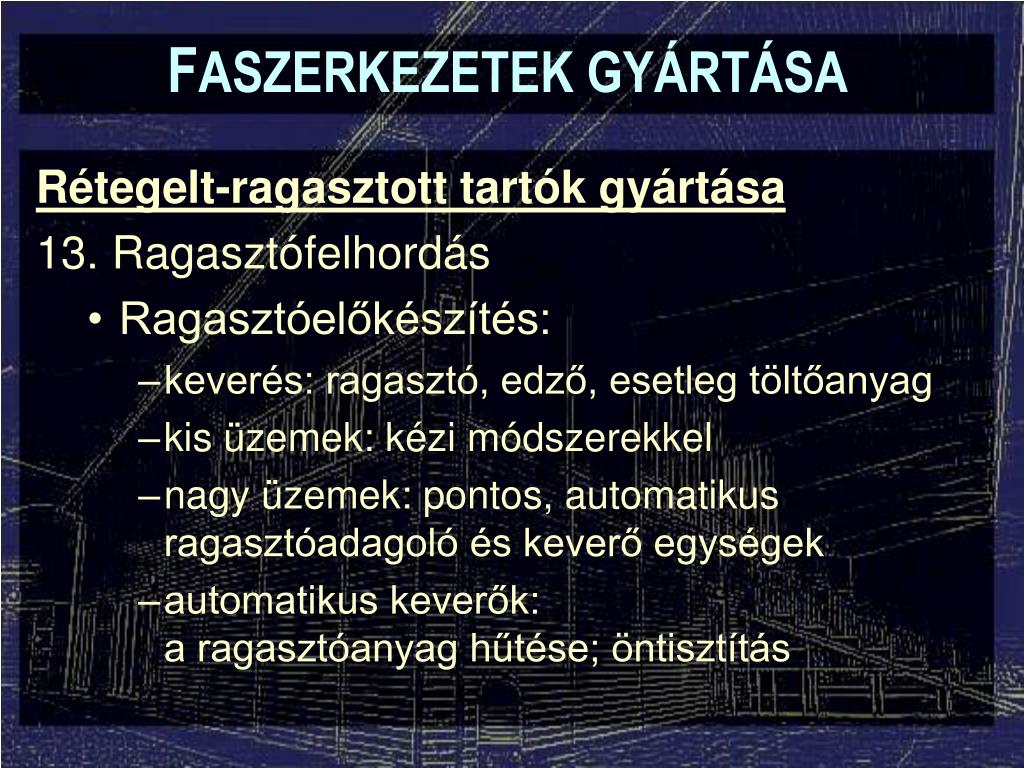 FASZERKEZETEK GYÁRTÁSA

Rétegelt-ragasztott tartók gyártása

13. Ragasztófelhordás

• Ragasztóelőkészítés:

– keverés: ragasztó, edző, esetleg töltőanyag

– kis üzemek: kézi módszerekkel

– nagy üzemek: pontos, automatikus ragasztóadagoló és keverő egységek

– automatikus keverők:
a ragasztóanyag hűtése; öntisztítás